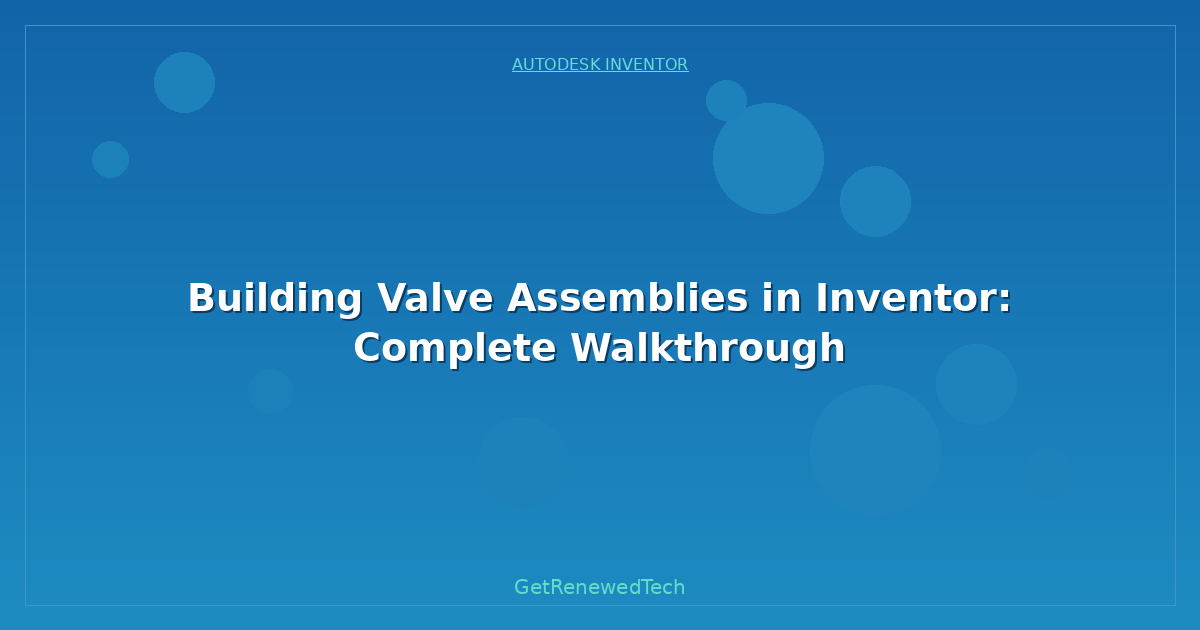 AUTODESK INVENTOR

Building Valve Assemblies in Inventor: Complete Walkthrough

GetRenewedTech